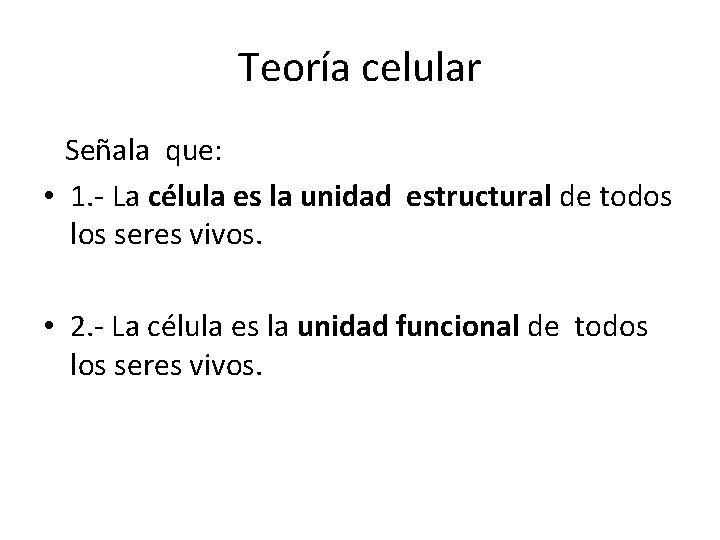 Teoría celular

Señala que:

• 1.- La célula es la unidad estructural de todos los seres vivos.

• 2.- La célula es la unidad funcional de todos los seres vivos.